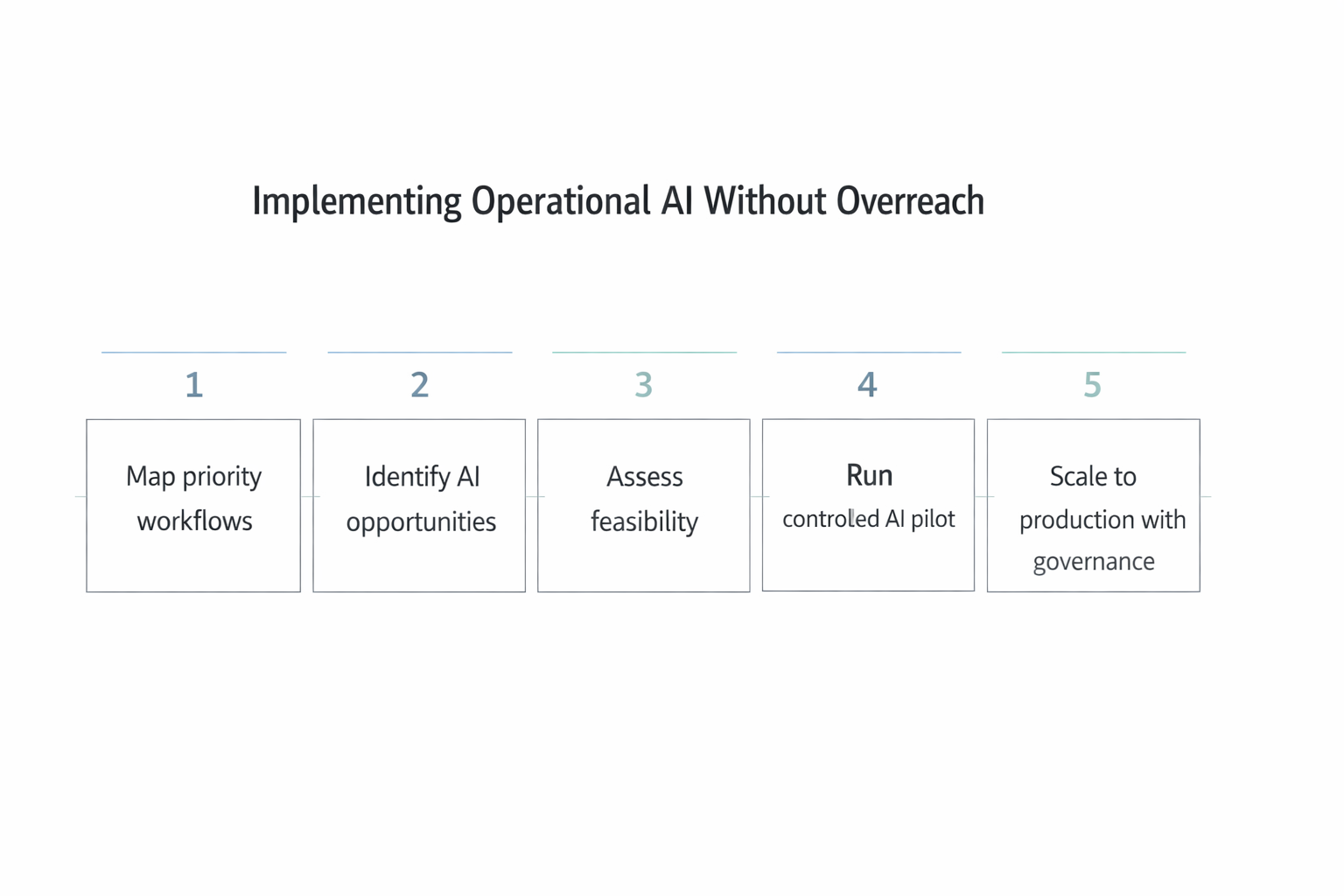 Implementing Operational AI Without Overreach

1

Map priority workflows

2

Identify AI opportunities

3

Assess feasibility

4

Run

controlled AI pilot

5

Scale to production with governance